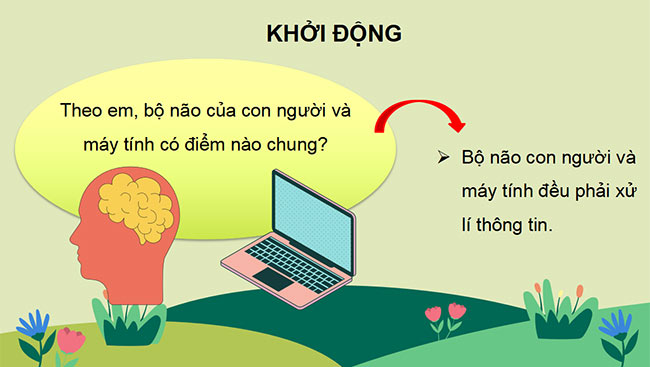 KHỞI ĐỘNG

Theo em, bộ não của con người và máy tính có điểm nào chung?

➢ Bộ não con người và máy tính đều phải xử lí thông tin.